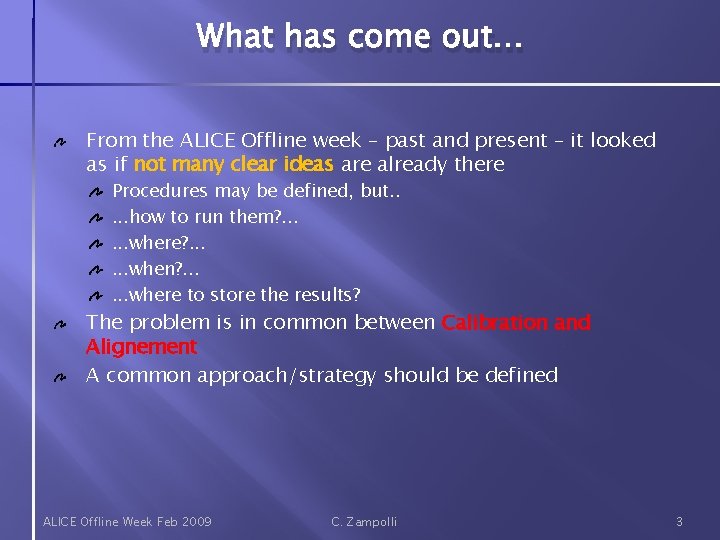 What has come out…

From the ALICE Offline week – past and present – it looked as if not many clear ideas are already there

Procedures may be defined, but..

…how to run them?…

…where?…

…when?…

…where to store the results?

The problem is in common between Calibration and Alignement

A common approach/strategy should be defined

ALICE Offline Week Feb 2009

C. Zampolli

3